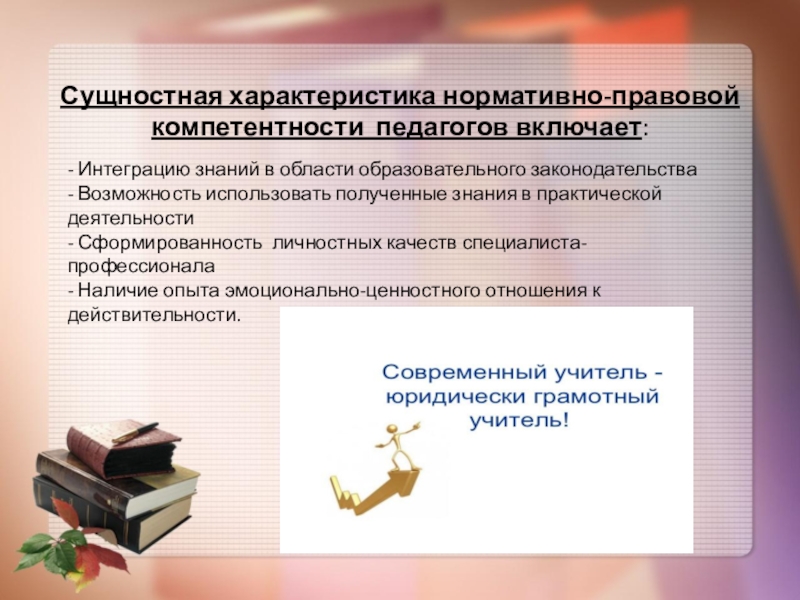 Сущностная характеристика нормативно-правовой компетентности педагогов включает:

- Интеграцию знаний в области образовательного законодательства
- Возможность использовать полученные знания в практической деятельности
- Сформированность личностных качеств специалиста-профессионала
- Наличие опыта эмоционально-ценностного отношения к действительности.

Современный учитель - юридически грамотный учитель!